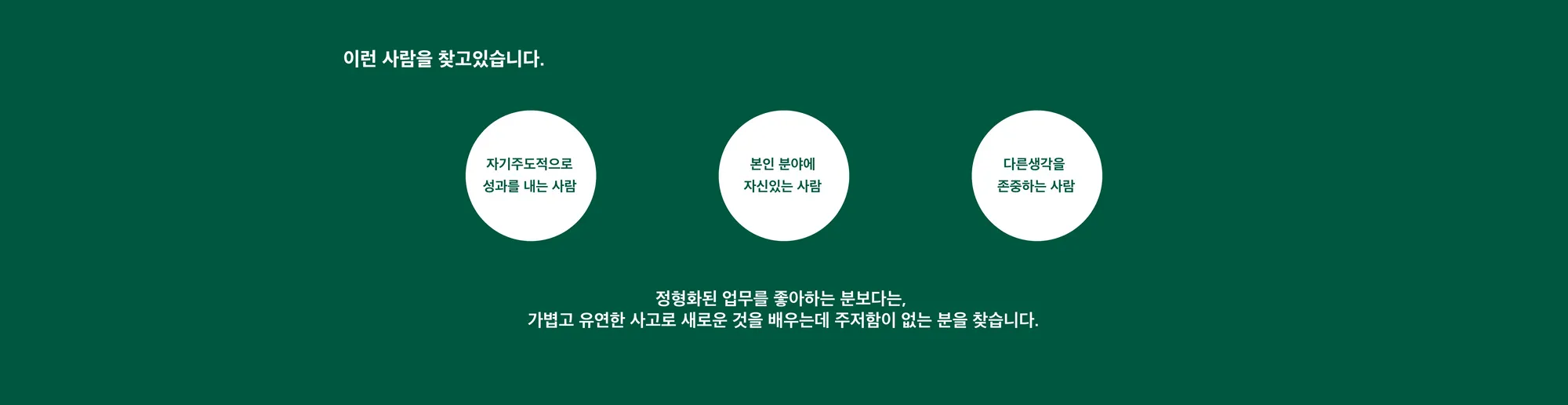 이런 사람을 찾고있습니다.

자기주도적으로
성과를 내는 사람

본인 분야에
자신있는 사람

다른생각을
존중하는 사람

정형화된 업무를 좋아하는 분보다는,
가볍고 유연한 사고로 새로운 것을 배우는데 주저함이 없는 분을 찾습니다.